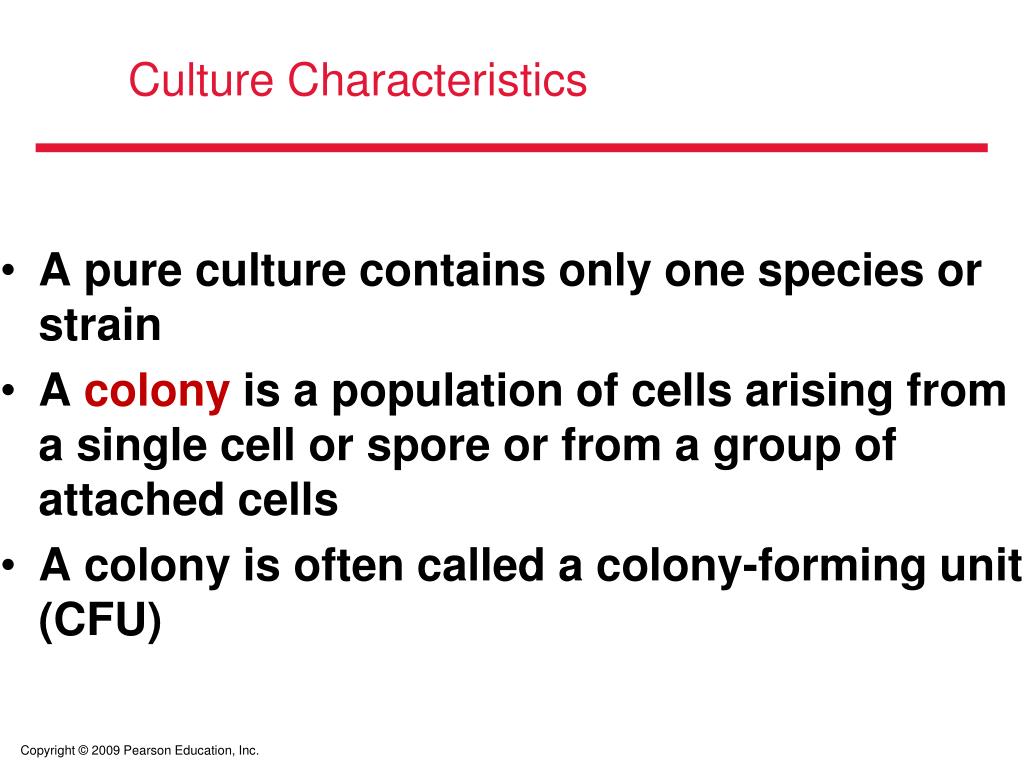 Culture Characteristics

• A pure culture contains only one species or strain
• A colony is a population of cells arising from a single cell or spore or from a group of attached cells
• A colony is often called a colony-forming unit (CFU)

Copyright © 2009 Pearson Education, Inc.